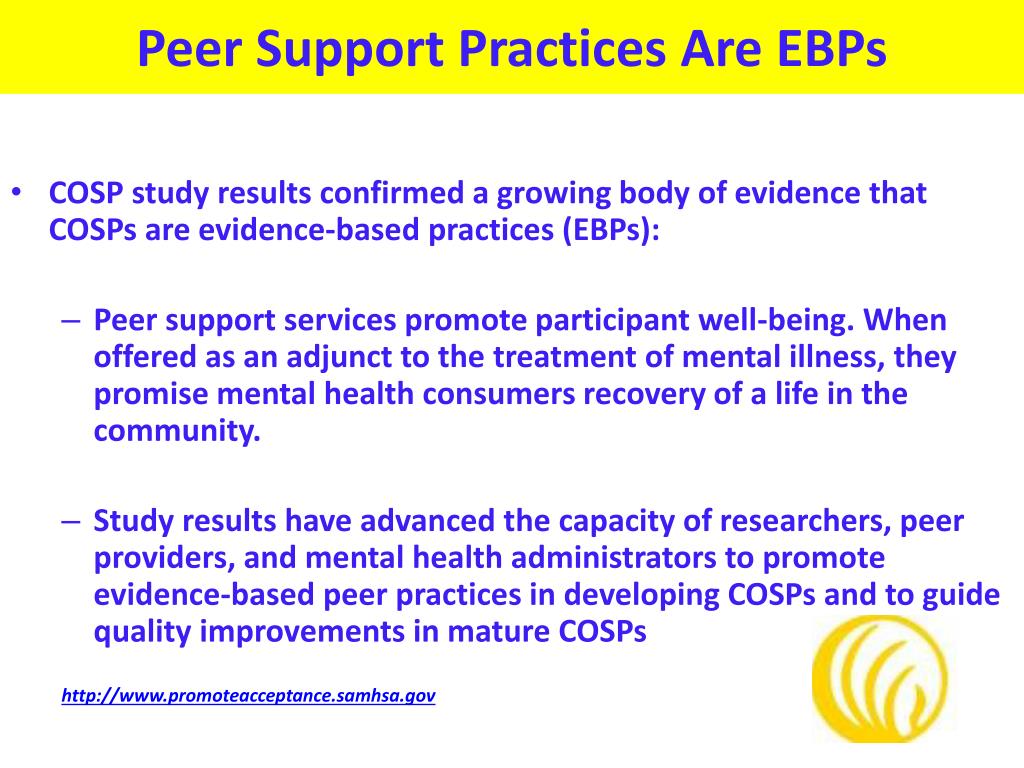 Peer Support Practices Are EBPs

• COSP study results confirmed a growing body of evidence that COSPs are evidence-based practices (EBPs):

– Peer support services promote participant well-being. When offered as an adjunct to the treatment of mental illness, they promise mental health consumers recovery of a life in the community.

– Study results have advanced the capacity of researchers, peer providers, and mental health administrators to promote evidence-based peer practices in developing COSPs and to guide quality improvements in mature COSPs

http://www.promoteacceptance.samhsa.gov